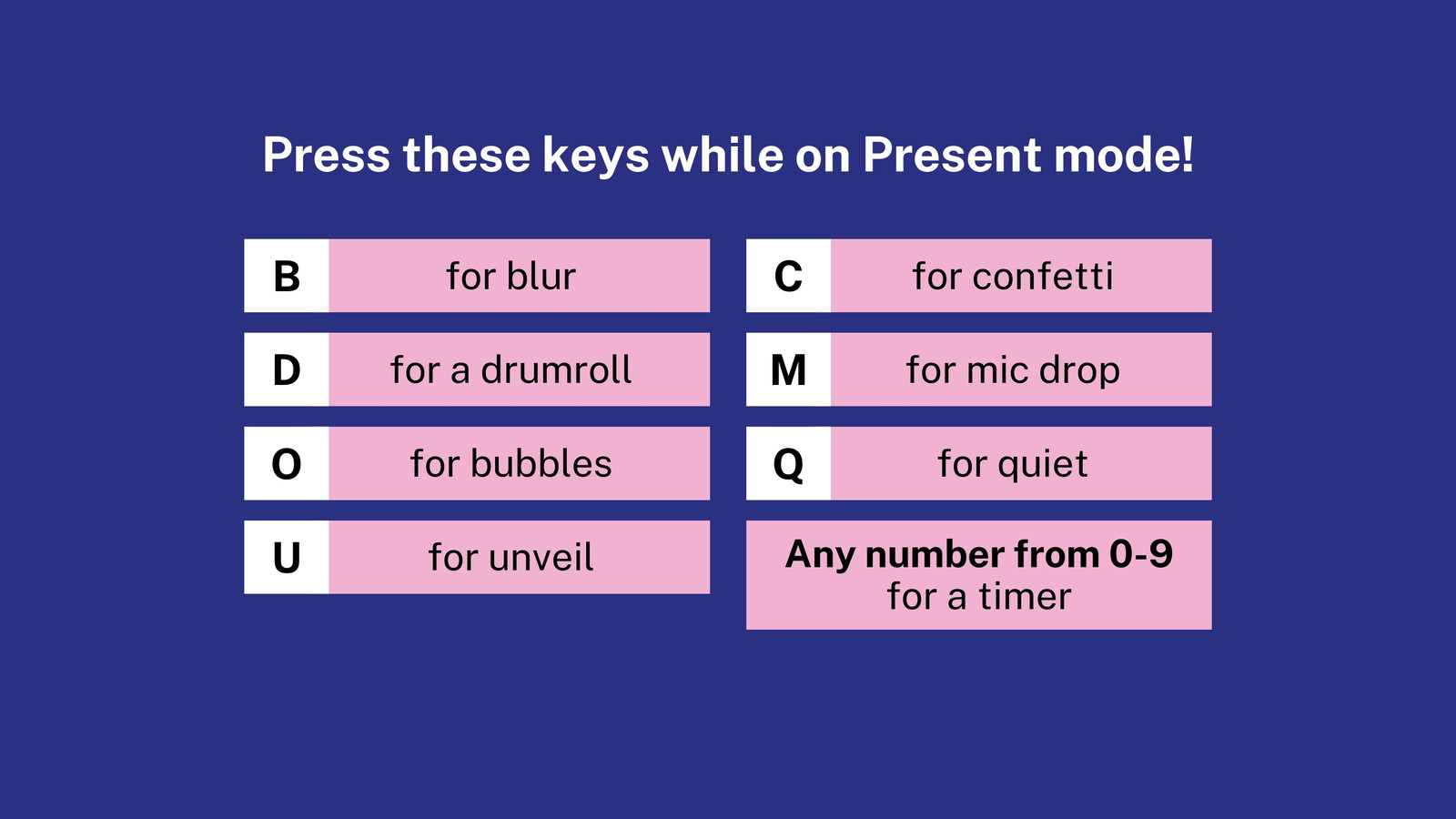 Press these keys while on Present mode!

B for blur

D for a drumroll

O for bubbles

U for unveil

C for confetti

M for mic drop

Q for quiet

Any number from 0-9
for a timer